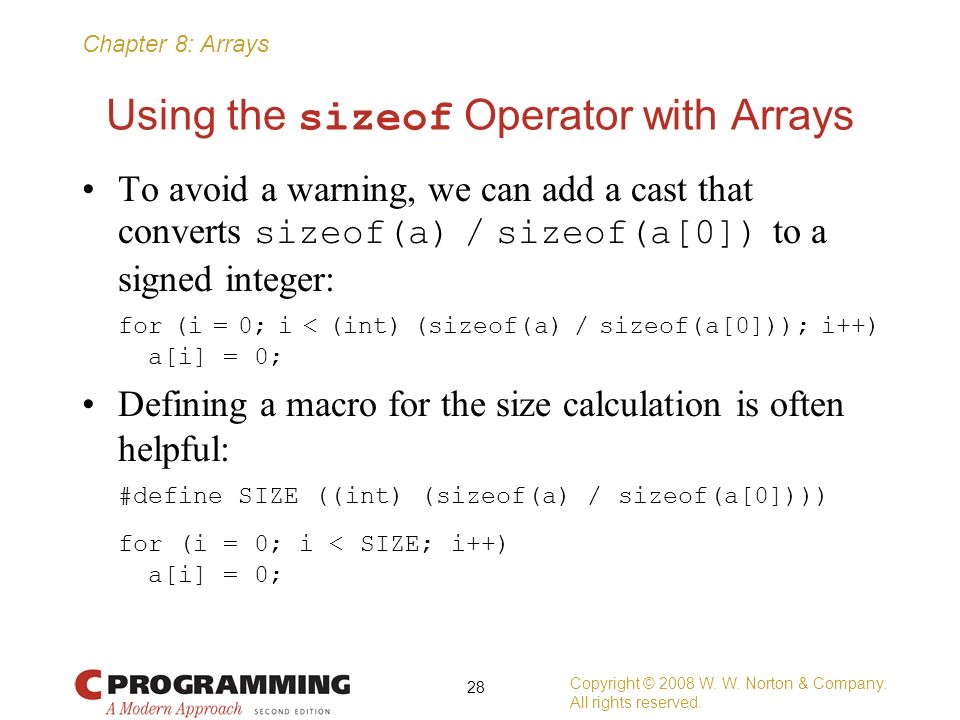 Chapter 8: Arrays

Using the sizeof Operator with Arrays

• To avoid a warning, we can add a cast that converts sizeof(a) / sizeof(a[0]) to a signed integer:

for (i = 0; i < (int) (sizeof(a) / sizeof(a[0])); i++)
  a[i] = 0;

• Defining a macro for the size calculation is often helpful:

#define SIZE ((int) (sizeof(a) / sizeof(a[0])))

for (i = 0; i < SIZE; i++)
  a[i] = 0;

C PROGRAMMING
A Modern Approach SECOND EDITION

28

Copyright © 2008 W. W. Norton & Company.
All rights reserved.